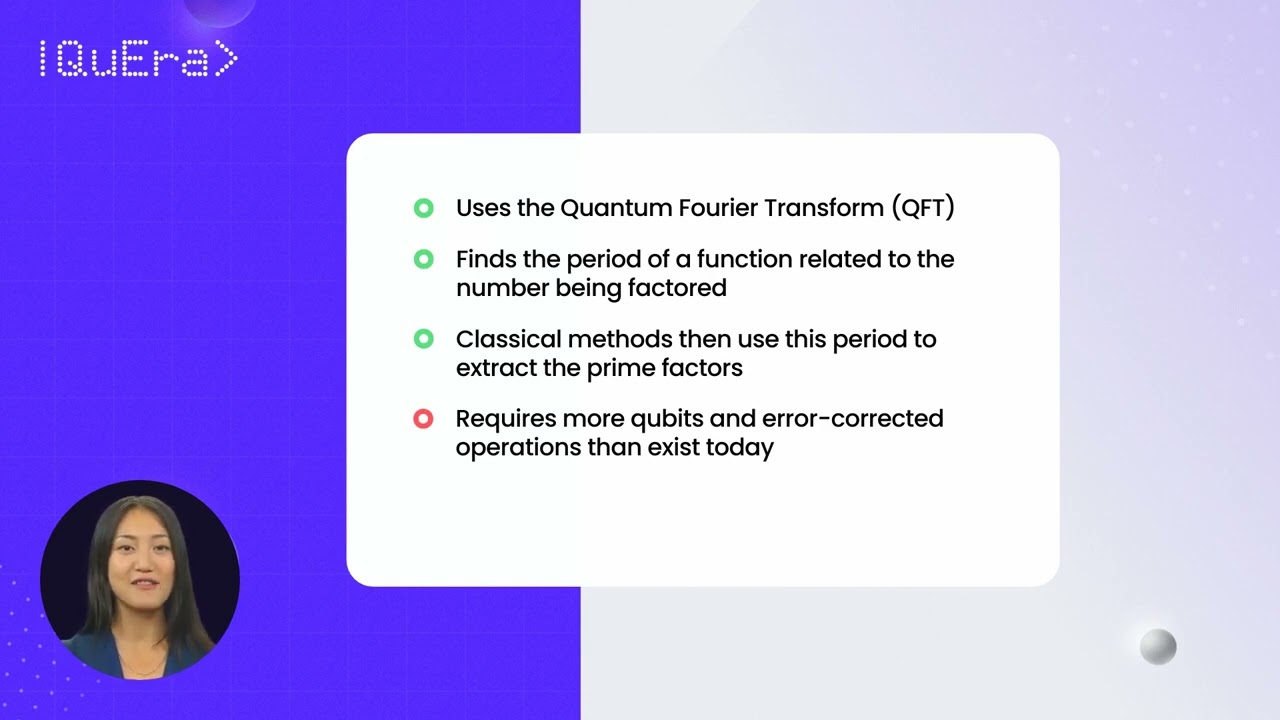 |QuEra>

Uses the Quantum Fourier Transform (QFT)

Finds the period of a function related to the number being factored

Classical methods then use this period to extract the prime factors

Requires more qubits and error-corrected operations than exist today